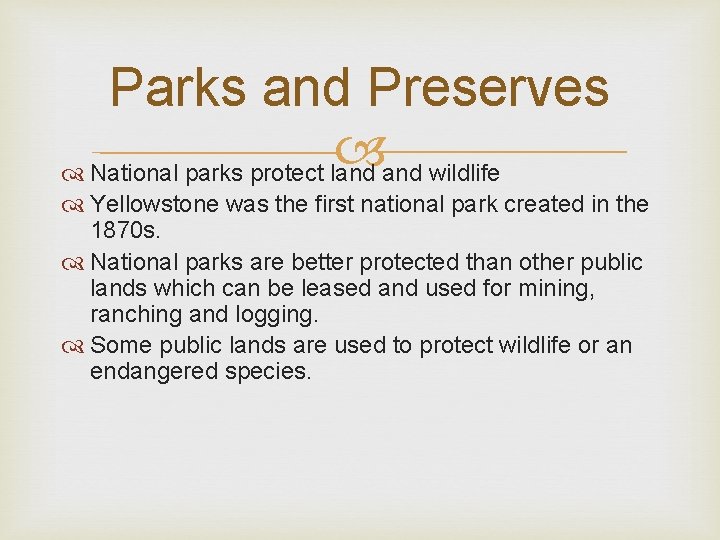 Parks and Preserves

National parks protect land and wildlife

Yellowstone was the first national park created in the 1870s.

National parks are better protected than other public lands which can be leased and used for mining, ranching and logging.

Some public lands are used to protect wildlife or an endangered species.